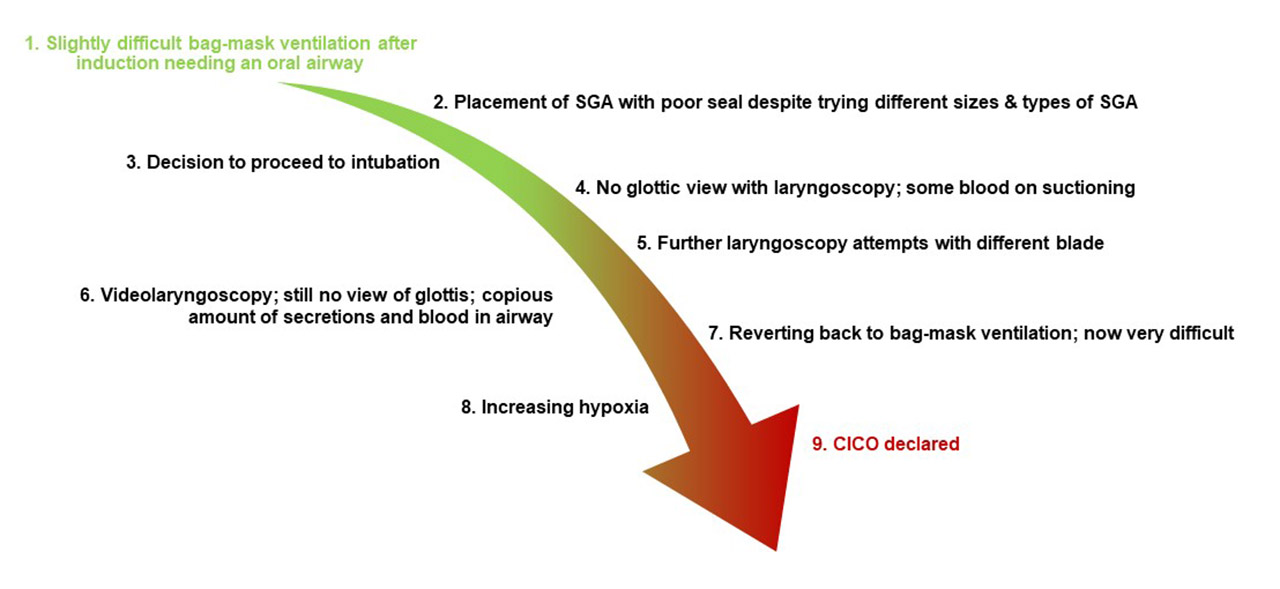 1. Slightly difficult bag-mask ventilation after induction needing an oral airway

2. Placement of SGA with poor seal despite trying different sizes & types of SGA

3. Decision to proceed to intubation

4. No glottic view with laryngoscopy; some blood on suctioning

5. Further laryngoscopy attempts with different blade

6. Videolaryngoscopy; still no view of glottis; copious amount of secretions and blood in airway

7. Reverting back to bag-mask ventilation; now very difficult

8. Increasing hypoxia

9. CICO declared